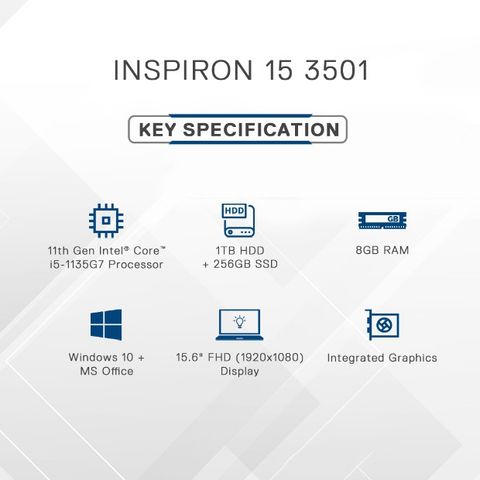 INSPIRON 15 3501

KEY SPECIFICATION

11th Gen Intel® Core™ i5-1135G7 Processor

HDD

1TB HDD + 256GB SSD

GB

8GB RAM

Windows 10 + MS Office

15.6" FHD (1920x1080) Display

Integrated Graphics